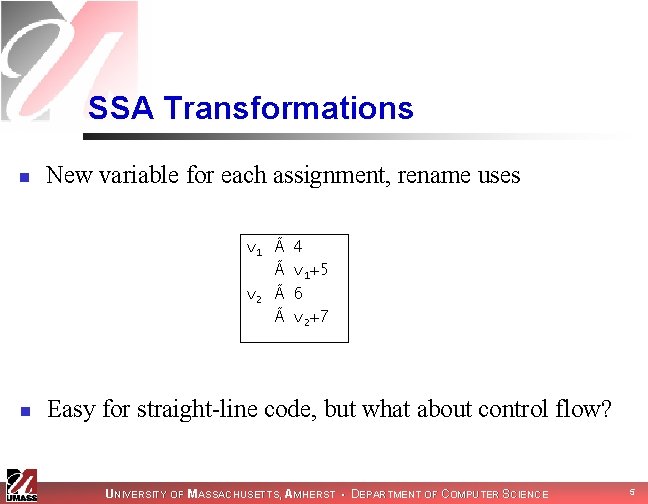 SSA Transformations

New variable for each assignment, rename uses

$v_1$ Ã 4
Ã $v_1$+5
$v_2$ Ã 6
Ã $v_2$+7

Easy for straight-line code, but what about control flow?

UMASS

UNIVERSITY OF MASSACHUSETTS, AMHERST • DEPARTMENT OF COMPUTER SCIENCE

5